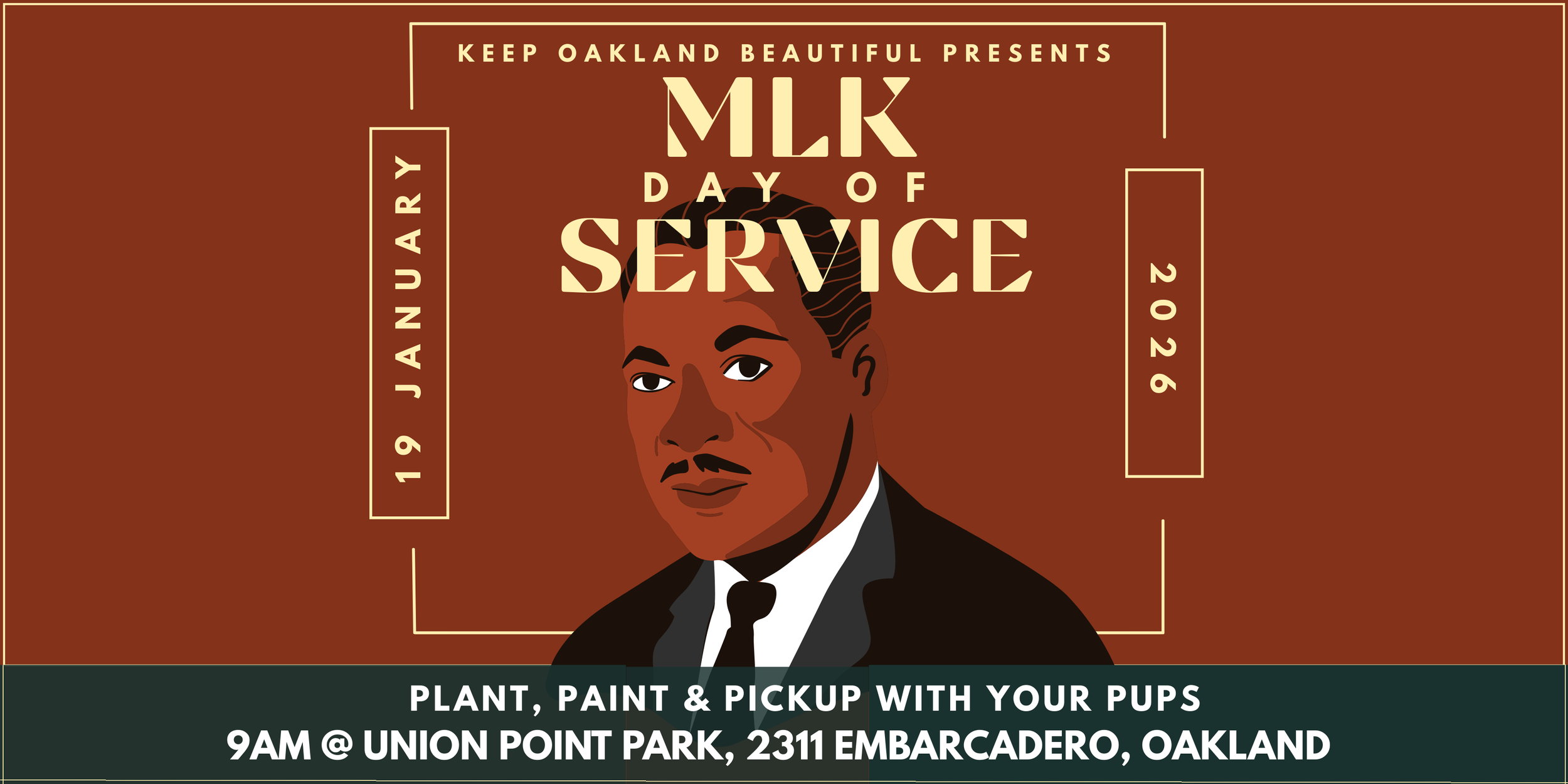 KEEP OAKLAND BEAUTIFUL PRESENTS

MLK
DAY OF
SERVICE

19 JANUARY

2026

PLANT, PAINT & PICKUP WITH YOUR PUPS
9AM @ UNION POINT PARK, 2311 EMBARCADERO, OAKLAND